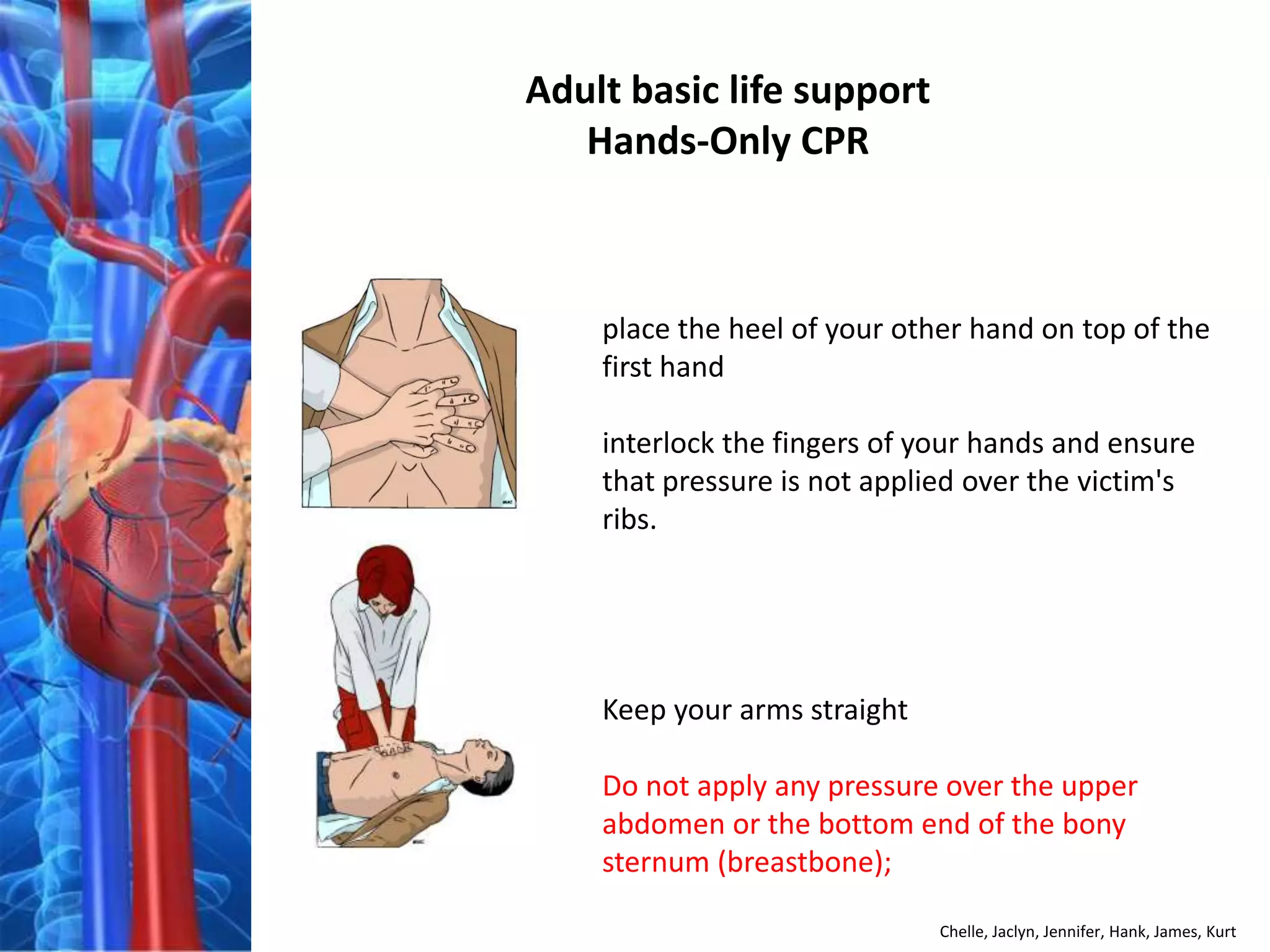 Adult basic life support
Hands-Only CPR

place the heel of your other hand on top of the first hand

interlock the fingers of your hands and ensure that pressure is not applied over the victim's ribs.

Keep your arms straight

Do not apply any pressure over the upper abdomen or the bottom end of the bony sternum (breastbone);

Chelle, Jaclyn, Jennifer, Hank, James, Kurt